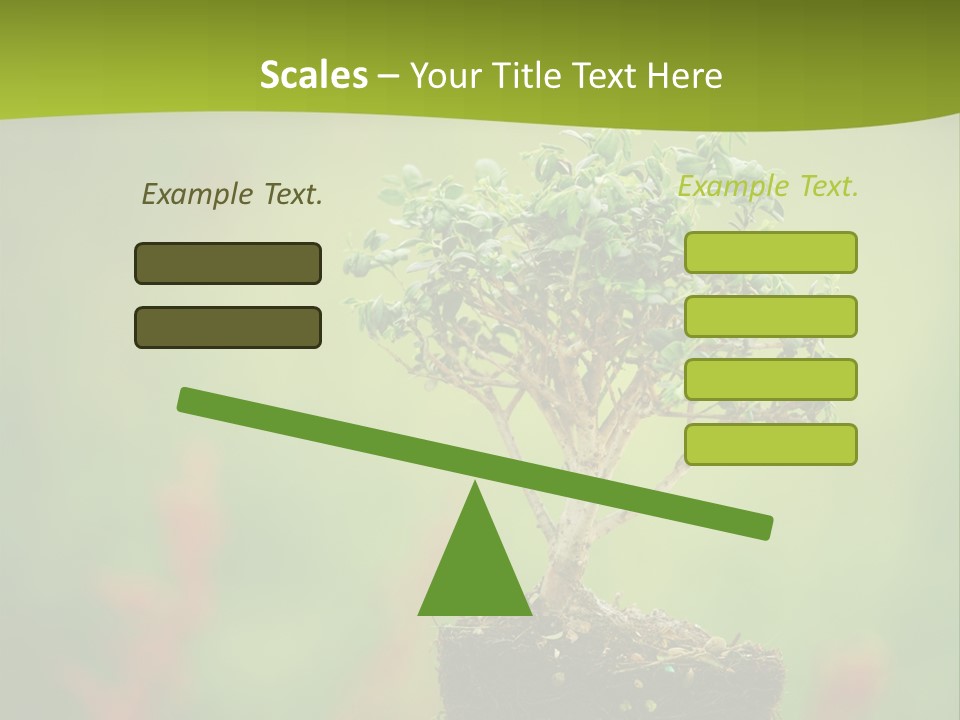 Scales – Your Title Text Here

Example Text.

Example Text.